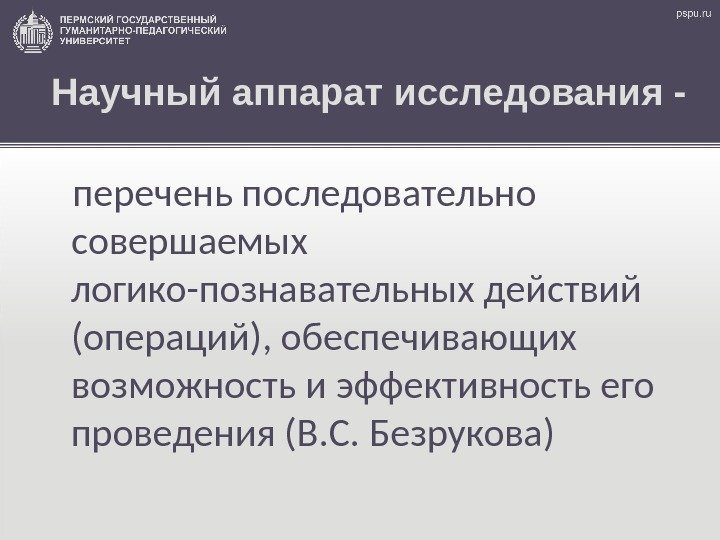 ПЕРМСКИЙ ГОСУДАРСТВЕННЫЙ ГУМАНИТАРНО-ПЕДАГОГИЧЕСКИЙ УНИВЕРСИТЕТ

pspu.ru

Научный аппарат исследования -

перечень последовательно совершаемых логико-познавательных действий (операций), обеспечивающих возможность и эффективность его проведения (В.С. Безрукова)